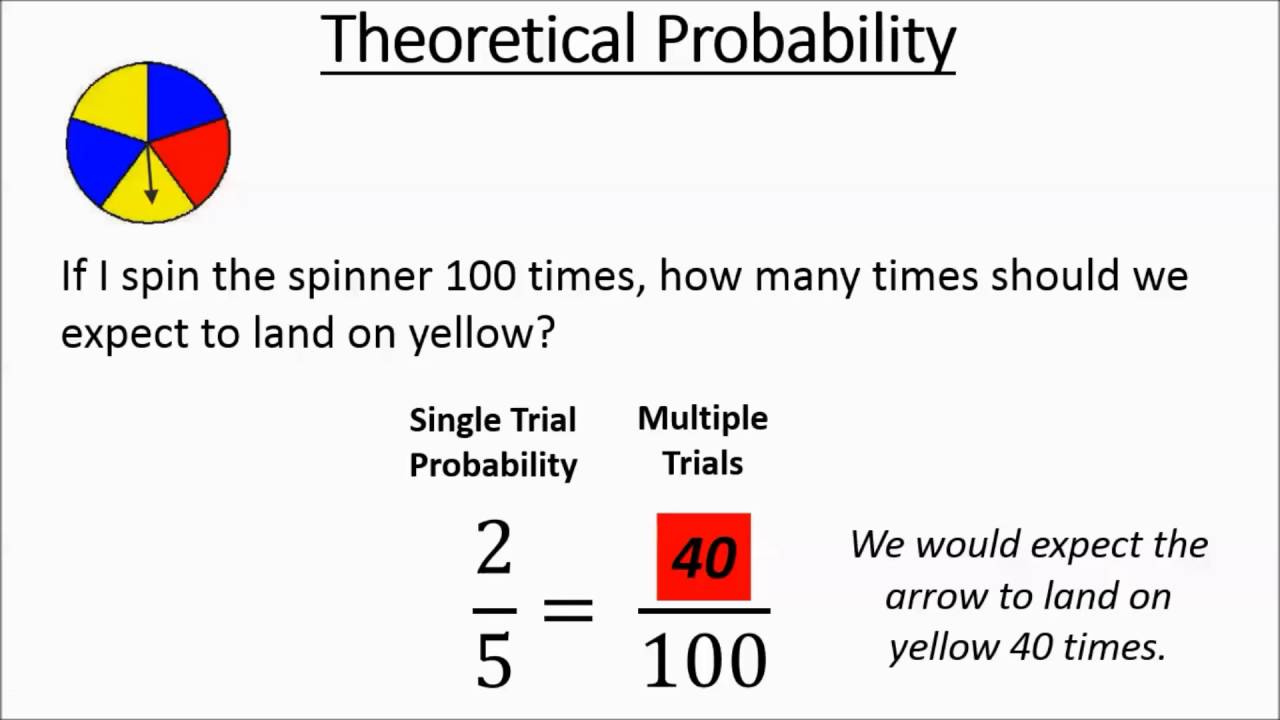 Theoretical Probability

If I spin the spinner 100 times, how many times should we expect to land on yellow?

Single Trial Probability

Multiple Trials

$\frac{2}{5} = \frac{40}{100}$

We would expect the arrow to land on yellow 40 times.